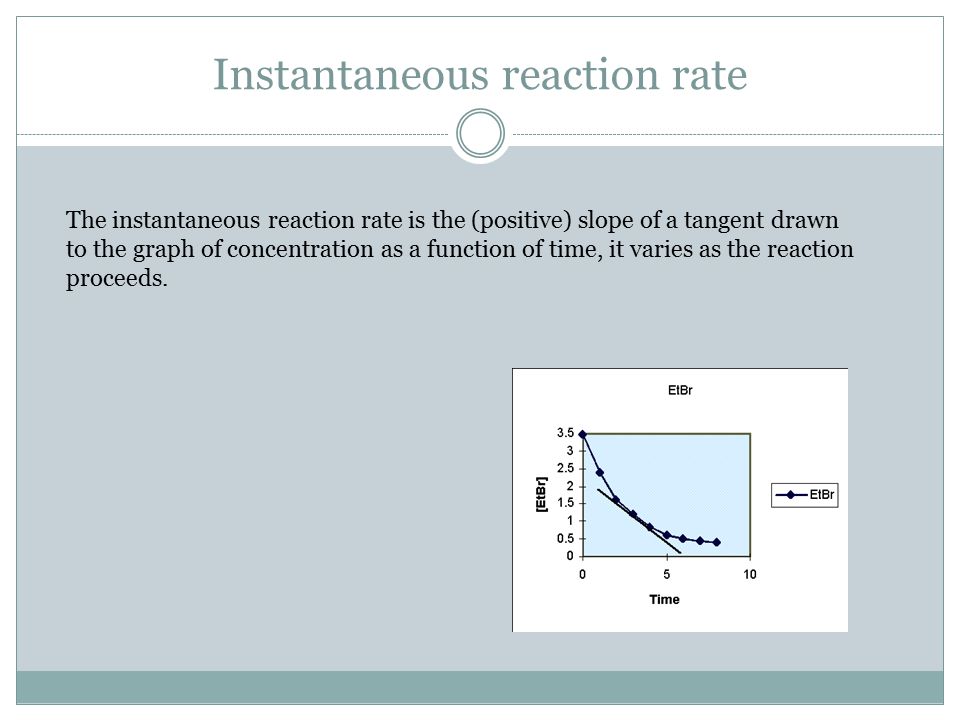 Instantaneous reaction rate

The instantaneous reaction rate is the (positive) slope of a tangent drawn to the graph of concentration as a function of time, it varies as the reaction proceeds.

EtBr

3.5
3
2.5
2
1.5
1
0.5
0

[EtBr]

0
5
10

Time

EtBr